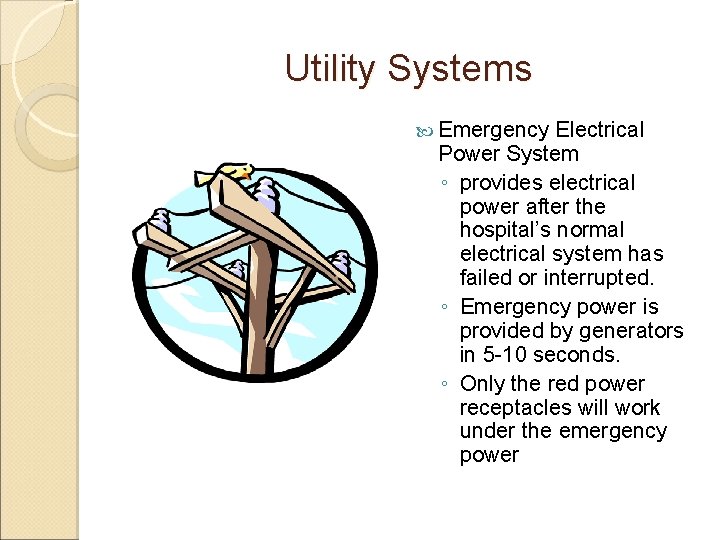 Utility Systems

Emergency Electrical Power System

◦ provides electrical power after the hospital's normal electrical system has failed or interrupted.

◦ Emergency power is provided by generators in 5-10 seconds.

◦ Only the red power receptacles will work under the emergency power